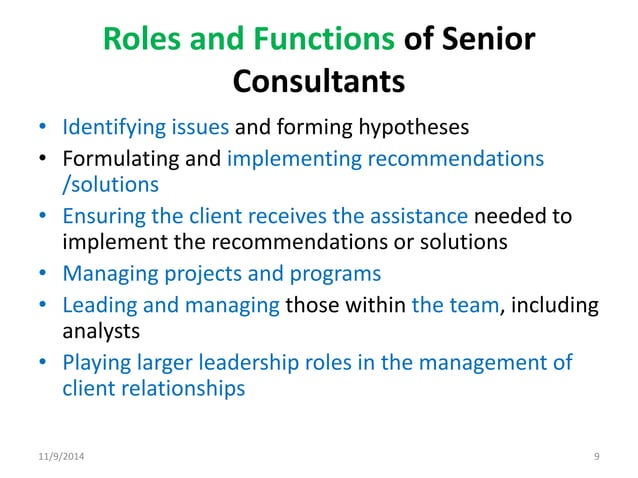 Roles and Functions of Senior Consultants

• Identifying issues and forming hypotheses
• Formulating and implementing recommendations /solutions
• Ensuring the client receives the assistance needed to implement the recommendations or solutions
• Managing projects and programs
• Leading and managing those within the team, including analysts
• Playing larger leadership roles in the management of client relationships

11/9/2014

9